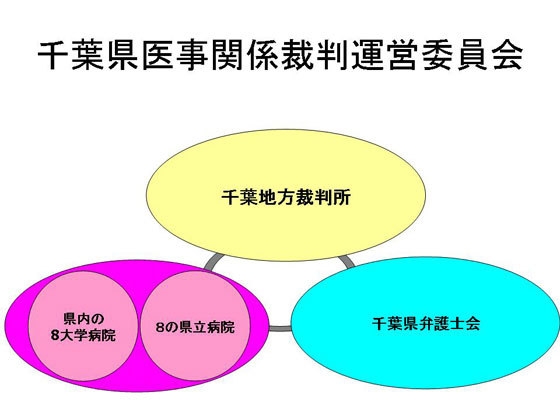 千葉県医事関係裁判運営委員会

千葉地方裁判所

県内の
8大学病院

8の県立病院

千葉県弁護士会